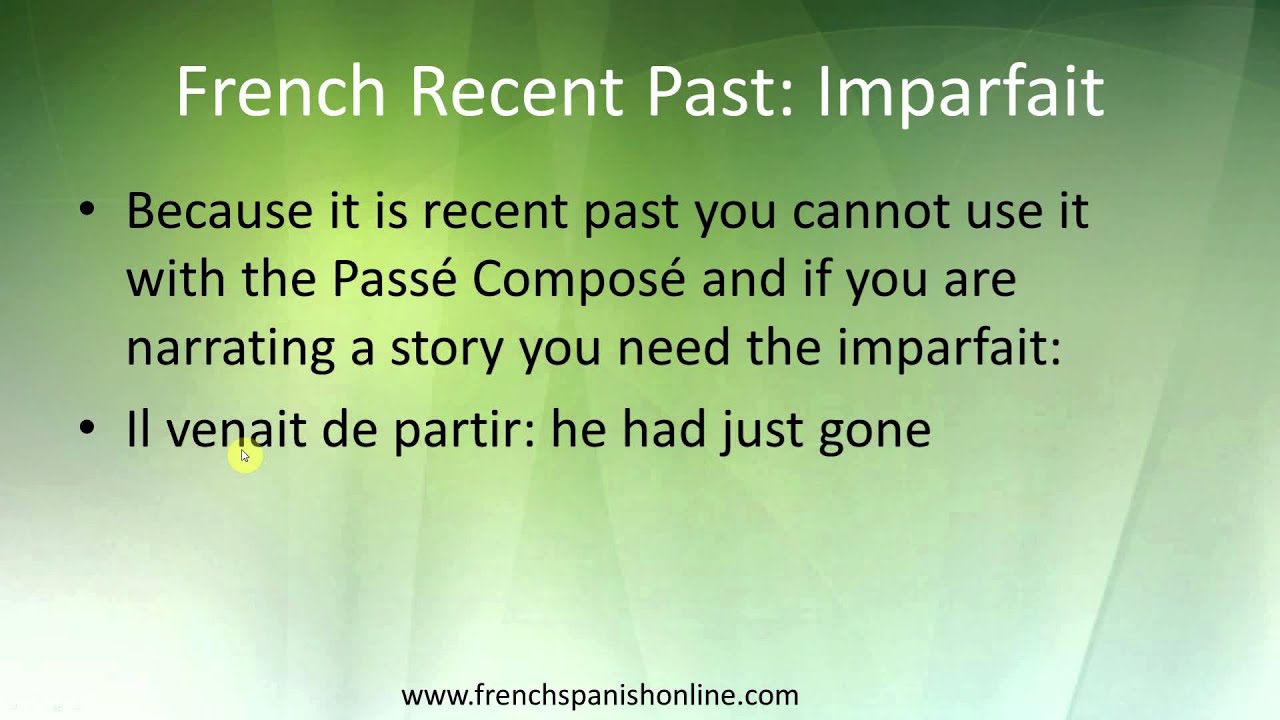 French Recent Past: Imparfait

• Because it is recent past you cannot use it with the Passé Composé and if you are narrating a story you need the imparfait:

• Il venait de partir: he had just gone

www.frenchspanishonline.com